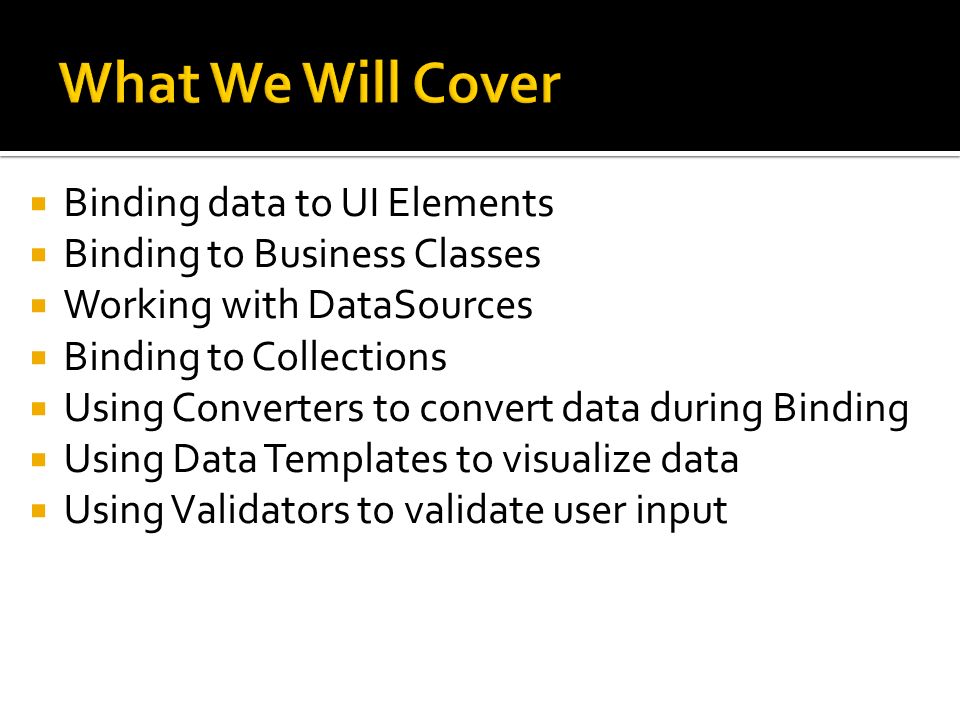 What We Will Cover

- Binding data to UI Elements
- Binding to Business Classes
- Working with DataSources
- Binding to Collections
- Using Converters to convert data during Binding
- Using Data Templates to visualize data
- Using Validators to validate user input